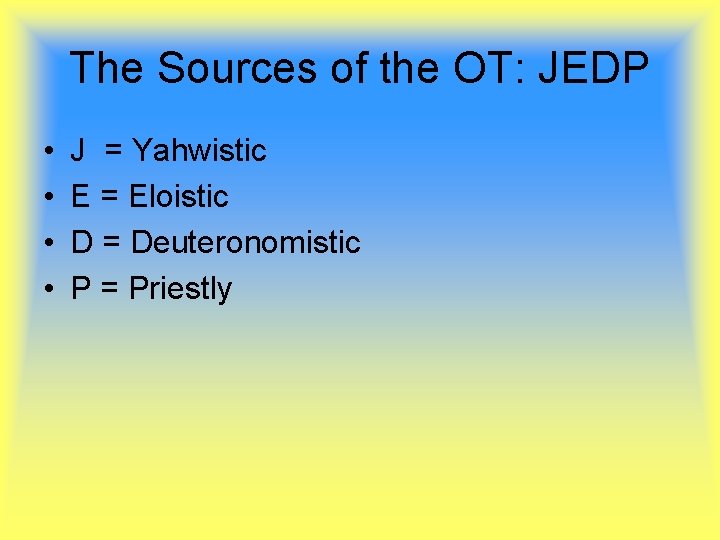 The Sources of the OT: JEDP

• J = Yahwistic
• E = Eloistic
• D = Deuteronomistic
• P = Priestly